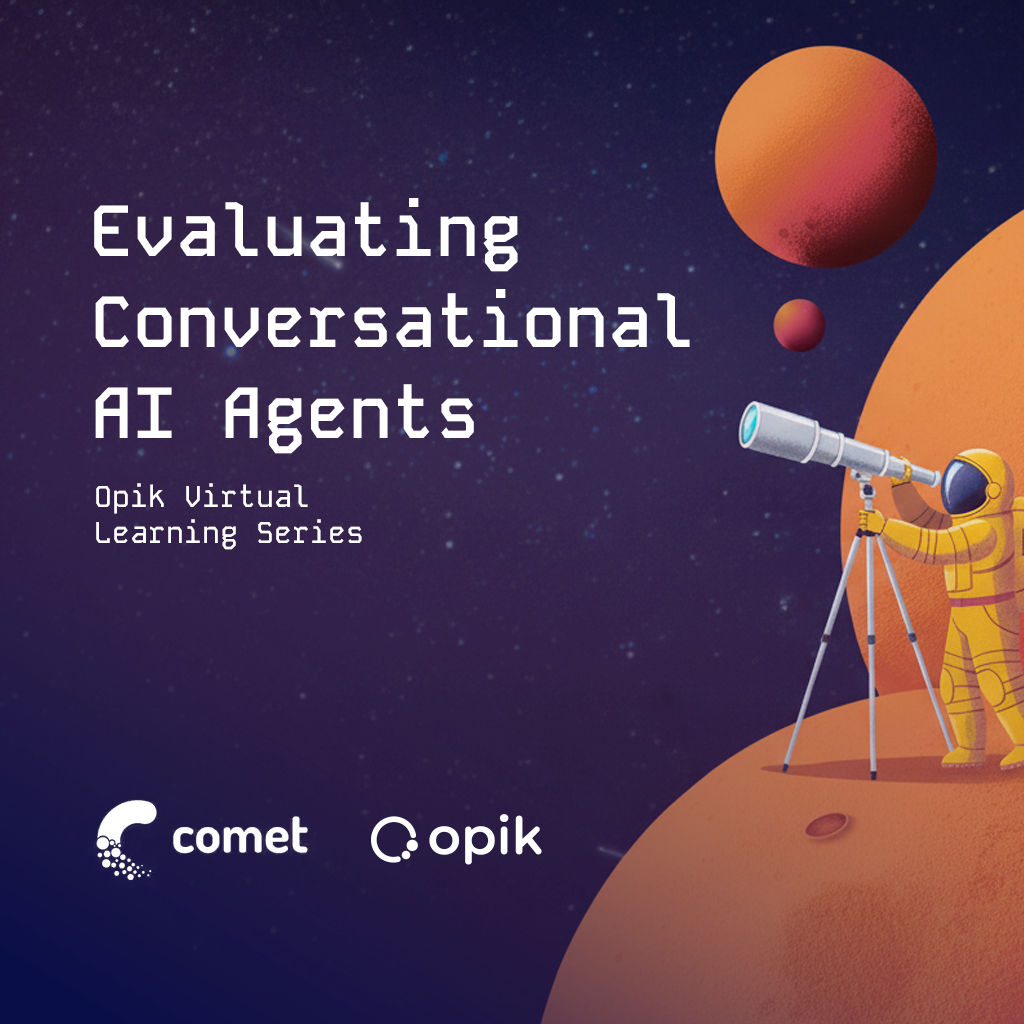 Evaluating Conversational AI Agents

Opik Virtual Learning Series

comet

opik